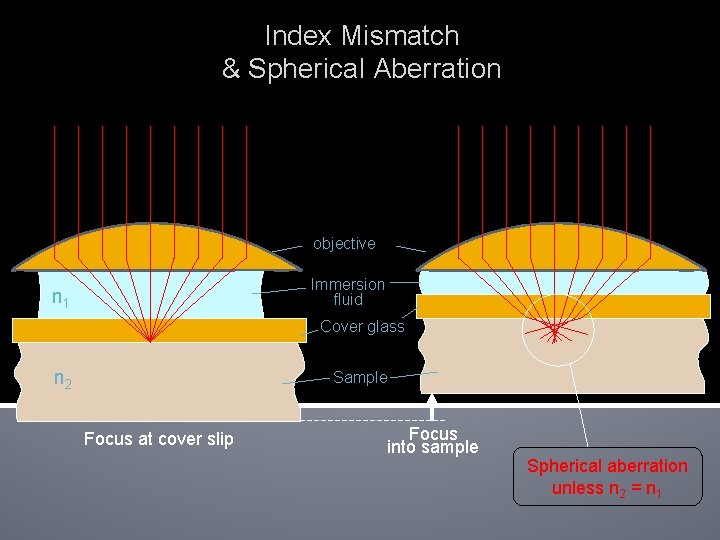 Index Mismatch
& Spherical Aberration

objective

$n_1$

Immersion fluid

Cover glass

$n_2$

Sample

Focus at cover slip

Focus into sample

Spherical aberration unless $n_2 = n_1$